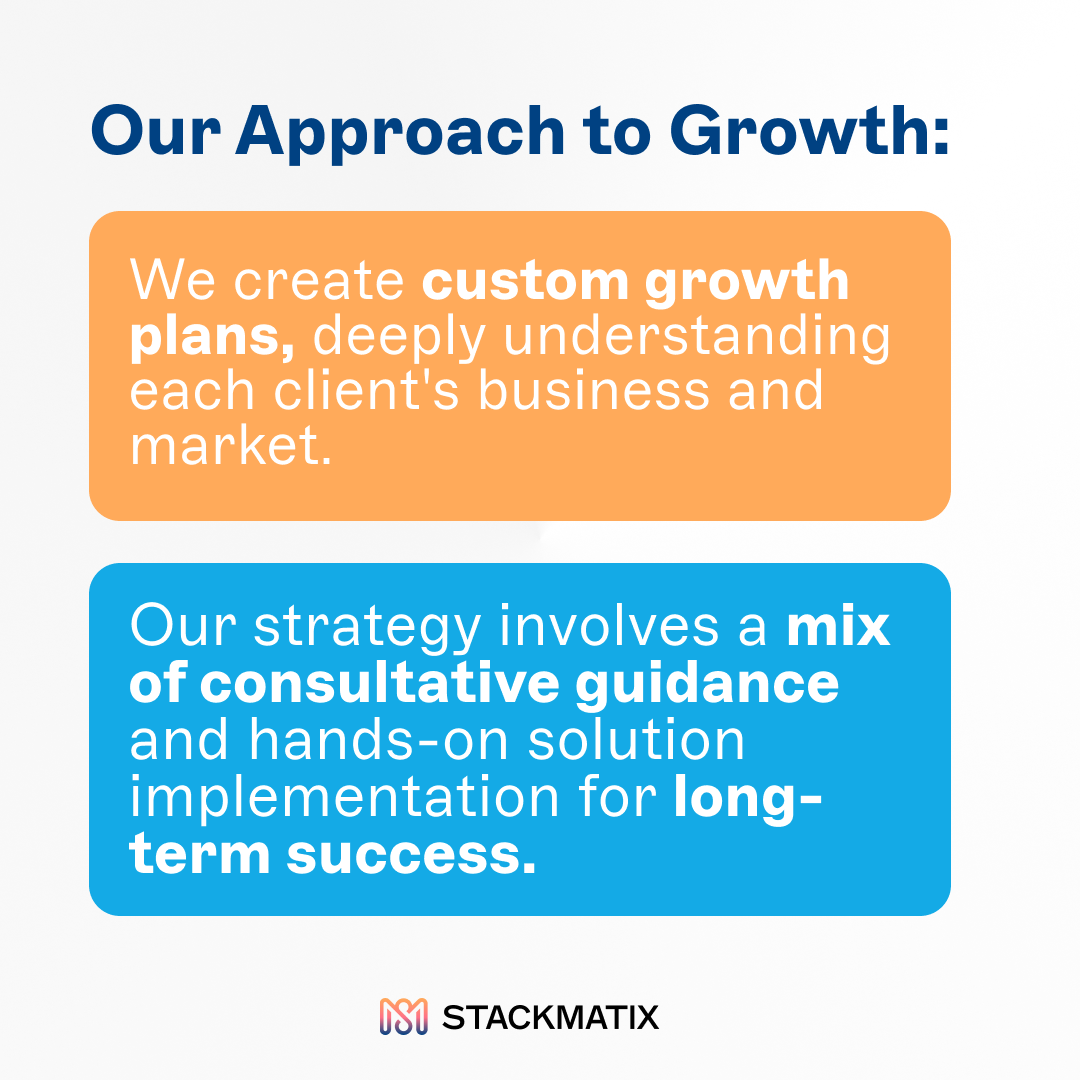 Our Approach to Growth:

We create custom growth plans, deeply understanding each client's business and market.

Our strategy involves a mix of consultative guidance and hands-on solution implementation for long-term success.

STACKMATIX